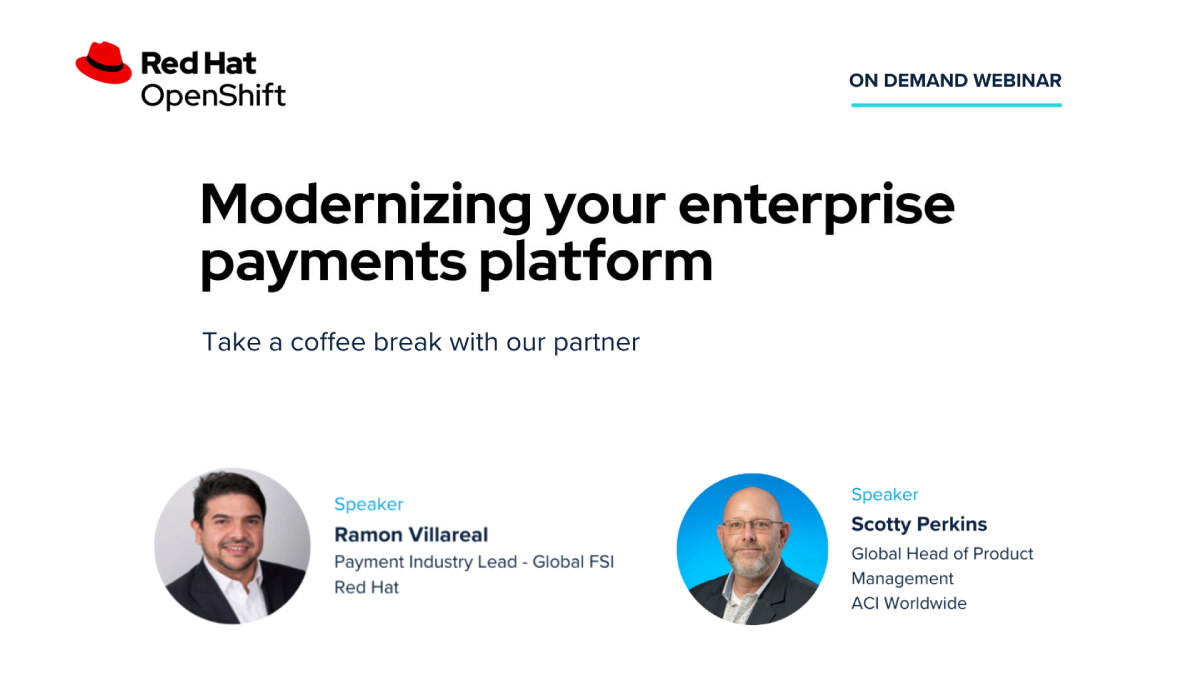 Red Hat
OpenShift

ON DEMAND WEBINAR

Modernizing your enterprise payments platform

Take a coffee break with our partner

Speaker
Ramon Villareal
Payment Industry Lead - Global FSI
Red Hat

Speaker
Scotty Perkins
Global Head of Product Management
ACI Worldwide